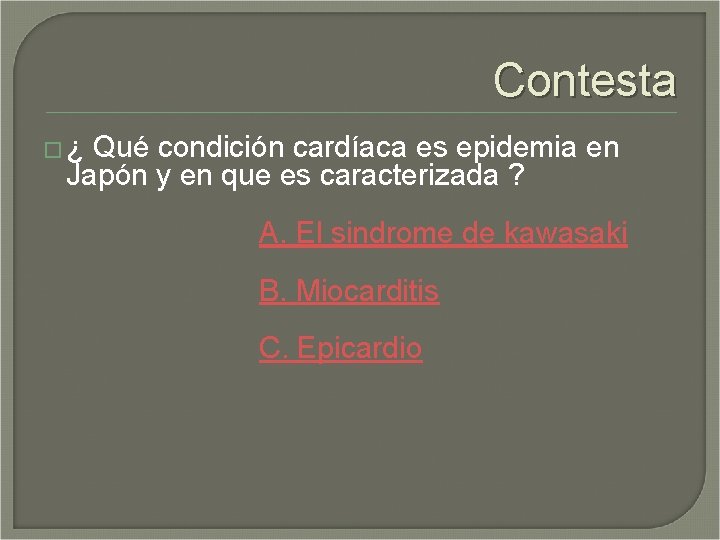 Contesta

¿ Qué condición cardíaca es epidemia en Japón y en que es caracterizada ?

A. El sindrome de kawasaki

B. Miocarditis

C. Epicardio